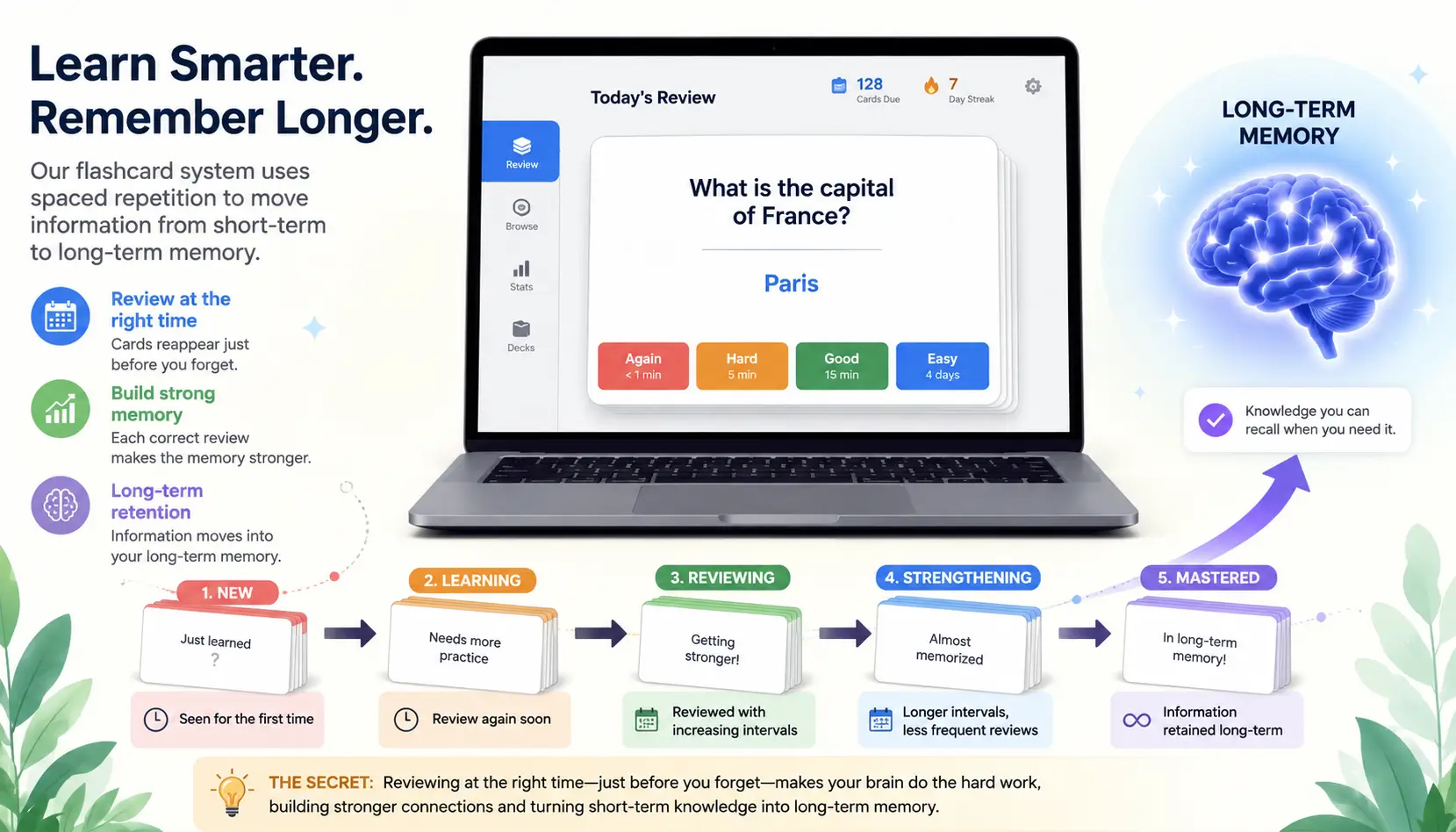 Learn Smarter.
Remember Longer.

Our flashcard system uses spaced repetition to move information from short-term to long-term memory.

Review at the right time
Cards reappear just before you forget.

Build strong memory
Each correct review makes the memory stronger.

Long-term retention
Information moves into your long-term memory.

Today's Review
128 Cards Due
7 Day Streak

Review
Browse
Stats
Decks

What is the capital of France?

Paris

Again < 1 min
Hard 5 min
Good 15 min
Easy 4 days

LONG-TERM MEMORY

Knowledge you can recall when you need it.

1. NEW
Just learned ?
Seen for the first time

2. LEARNING
Needs more practice
Review again soon

3. REVIEWING
Getting stronger!
Reviewed with increasing intervals

4. STRENGTHENING
Almost memorized
Longer intervals, less frequent reviews

5. MASTERED
In long-term memory!
Information retained long-term

THE SECRET: Reviewing at the right time—just before you forget—makes your brain do the hard work, building stronger connections and turning short-term knowledge into long-term memory.